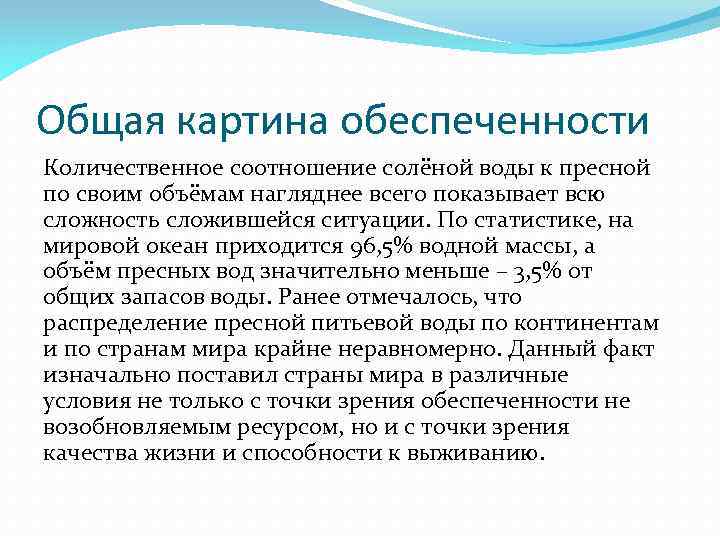 Общая картина обеспеченности

Количественное соотношение солёной воды к пресной по своим объёмам нагляднее всего показывает всю сложность сложившейся ситуации. По статистике, на мировой океан приходится 96,5% водной массы, а объём пресных вод значительно меньше – 3,5% от общих запасов воды. Ранее отмечалось, что распределение пресной питьевой воды по континентам и по странам мира крайне неравномерно. Данный факт изначально поставил страны мира в различные условия не только с точки зрения обеспеченности не возобновляемым ресурсом, но и с точки зрения качества жизни и способности к выживанию.